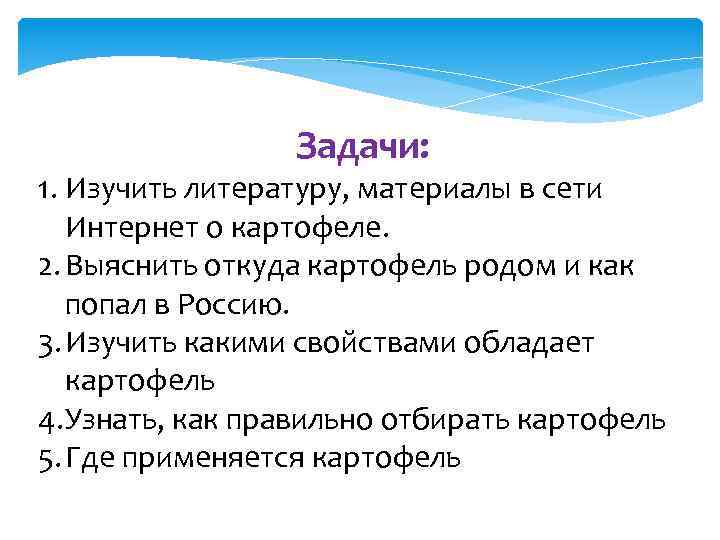 Задачи:

1. Изучить литературу, материалы в сети Интернет о картофеле.
2. Выяснить откуда картофель родом и как попал в Россию.
3. Изучить какими свойствами обладает картофель
4. Узнать, как правильно отбирать картофель
5. Где применяется картофель